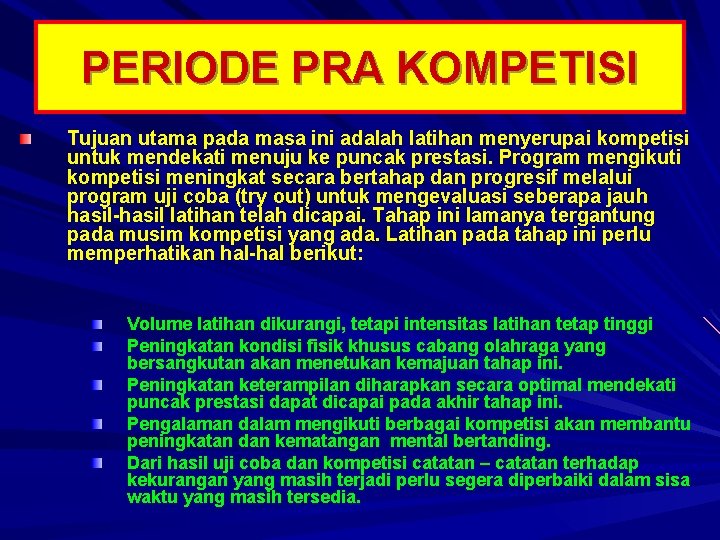 PERIODE PRA KOMPETISI

Tujuan utama pada masa ini adalah latihan menyerupai kompetisi untuk mendekati menuju ke puncak prestasi. Program mengikuti kompetisi meningkat secara bertahap dan progresif melalui program uji coba (try out) untuk mengevaluasi seberapa jauh hasil-hasil latihan telah dicapai. Tahap ini lamanya tergantung pada musim kompetisi yang ada. Latihan pada tahap ini perlu memperhatikan hal-hal berikut:

Volume latihan dikurangi, tetapi intensitas latihan tetap tinggi

Peningkatan kondisi fisik khusus cabang olahraga yang bersangkutan akan menetukan kemajuan tahap ini.

Peningkatan keterampilan diharapkan secara optimal mendekati puncak prestasi dapat dicapai pada akhir tahap ini.

Pengalaman dalam mengikuti berbagai kompetisi akan membantu peningkatan dan kematangan mental bertanding.

Dari hasil uji coba dan kompetisi catatan – catatan terhadap kekurangan yang masih terjadi perlu segera diperbaiki dalam sisa waktu yang masih tersedia.